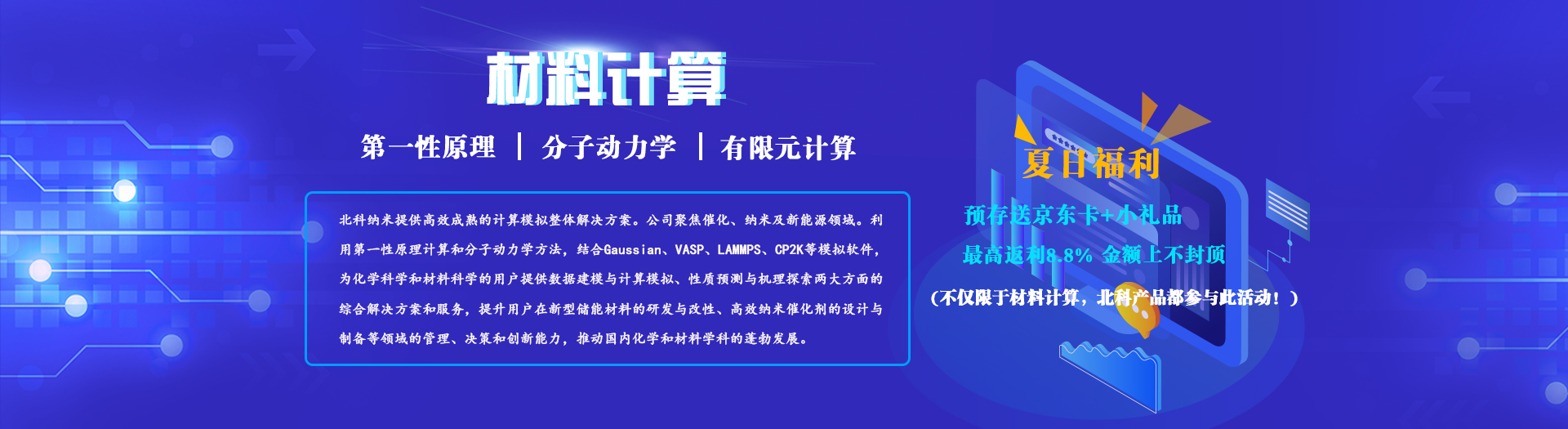 材料计算

第一性原理 ｜ 分子动力学 ｜ 有限元计算

北科纳米提供高效成熟的计算模拟整体解决方案。公司聚焦催化、纳米及新能源领域。利用第一性原理计算和分子动力学方法，结合Gaussian、VASP、LAMMPS、CP2K等模拟软件，为化学科学和材料科学的用户提供数据建模与计算模拟、性质预测与机理探索两大方面的综合解决方案和服务，提升用户在新型储能材料的研发与改性、高效纳米催化剂的设计与制备等领域的管理、决策和创新能力，推动国内化学和材料学科的蓬勃发展。

夏日福利

预存送京东卡+小礼品

最高返利8.8% 金额上不封顶

（不仅限于材料计算，北科产品都参与此活动！）